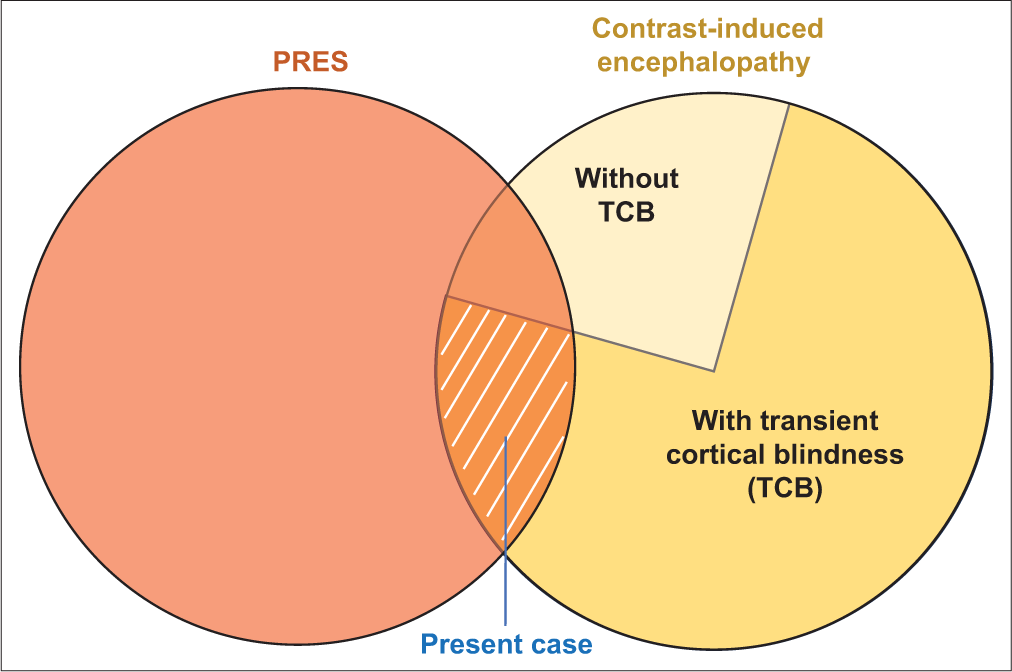 PRES

Contrast-induced encephalopathy

Without TCB

With transient cortical blindness (TCB)

Present case